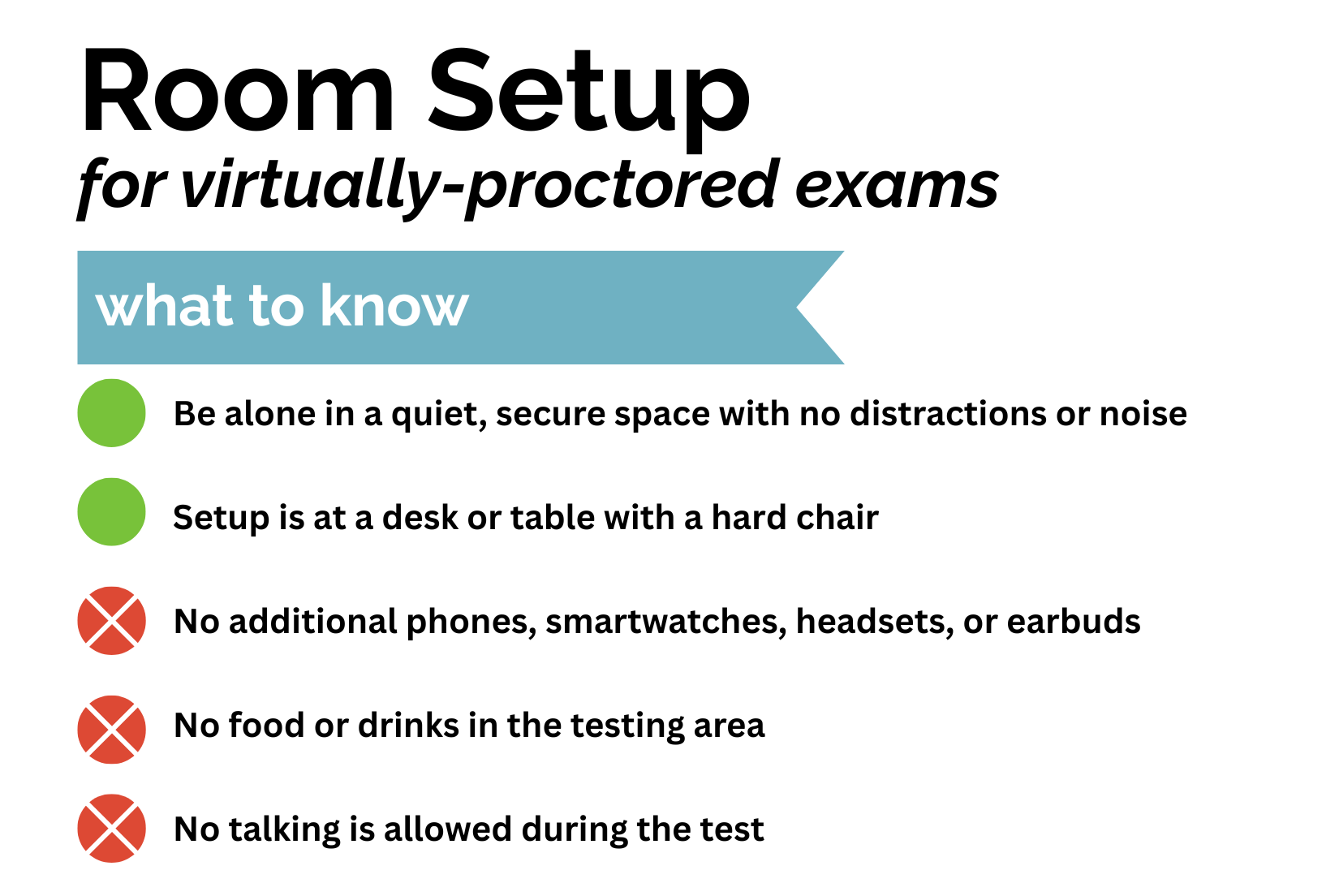 Room Setup
for virtually-proctored exams

what to know

Be alone in a quiet, secure space with no distractions or noise

Setup is at a desk or table with a hard chair

No additional phones, smartwatches, headsets, or earbuds

No food or drinks in the testing area

No talking is allowed during the test